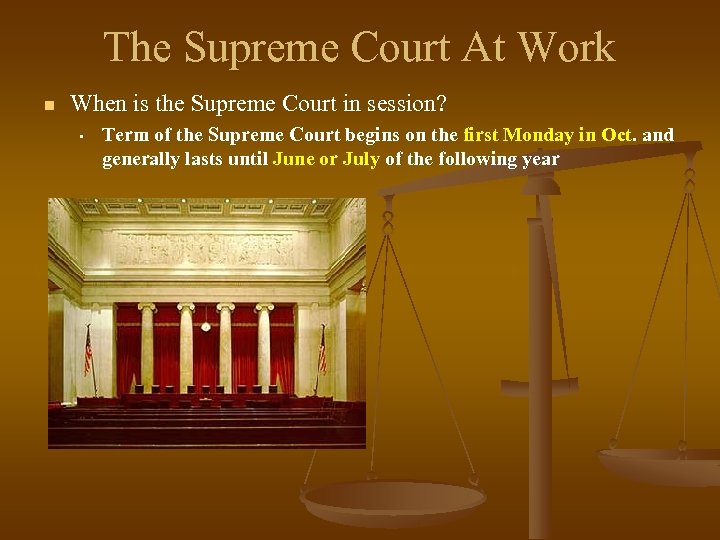 The Supreme Court At Work

When is the Supreme Court in session?

Term of the Supreme Court begins on the first Monday in Oct. and generally lasts until June or July of the following year